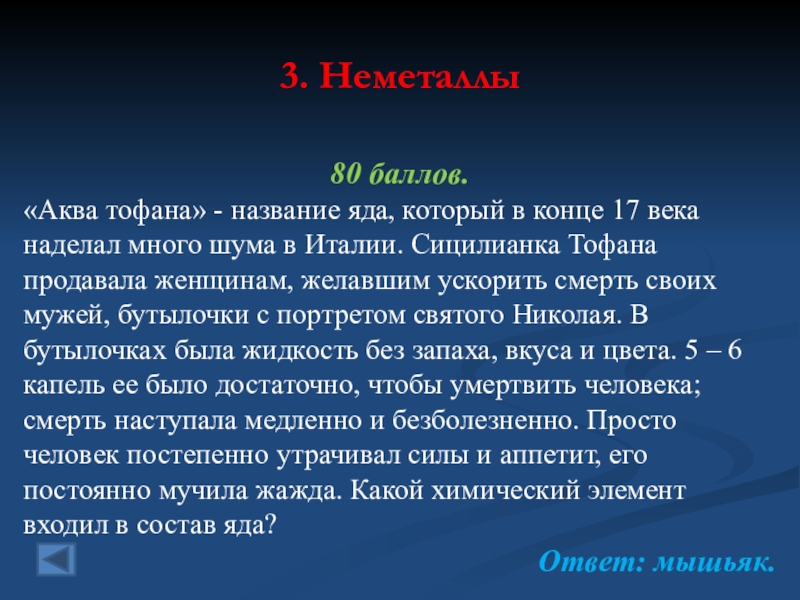 3. Неметаллы

80 баллов.

«Аква тофана» - название яда, который в конце 17 века наделал много шума в Италии. Сицилианка Тофана продавала женщинам, желавшим ускорить смерть своих мужей, бутылочки с портретом святого Николая. В бутылочках была жидкость без запаха, вкуса и цвета. 5 – 6 капель ее было достаточно, чтобы умертвить человека; смерть наступала медленно и безболезненно. Просто человек постепенно утрачивал силы и аппетит, его постоянно мучила жажда. Какой химический элемент входил в состав яда?

Ответ: мышьяк.